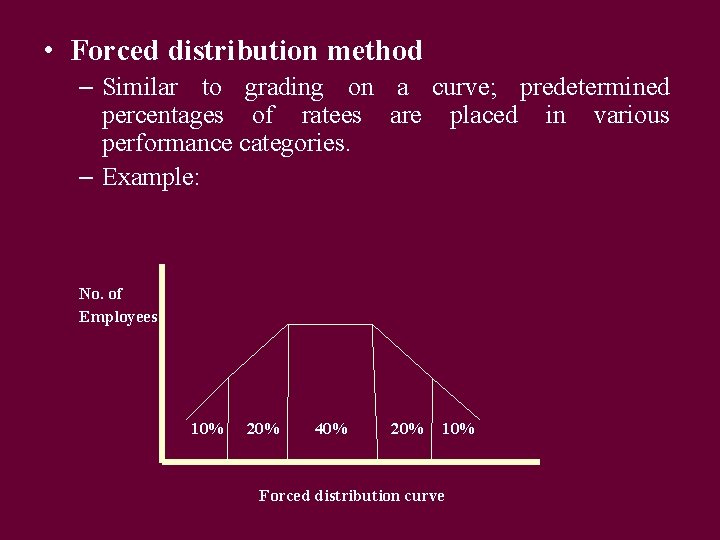 • Forced distribution method

– Similar to grading on a curve; predetermined percentages of ratees are placed in various performance categories.

– Example:

No. of Employees

10% 20% 40% 20% 10%

Forced distribution curve